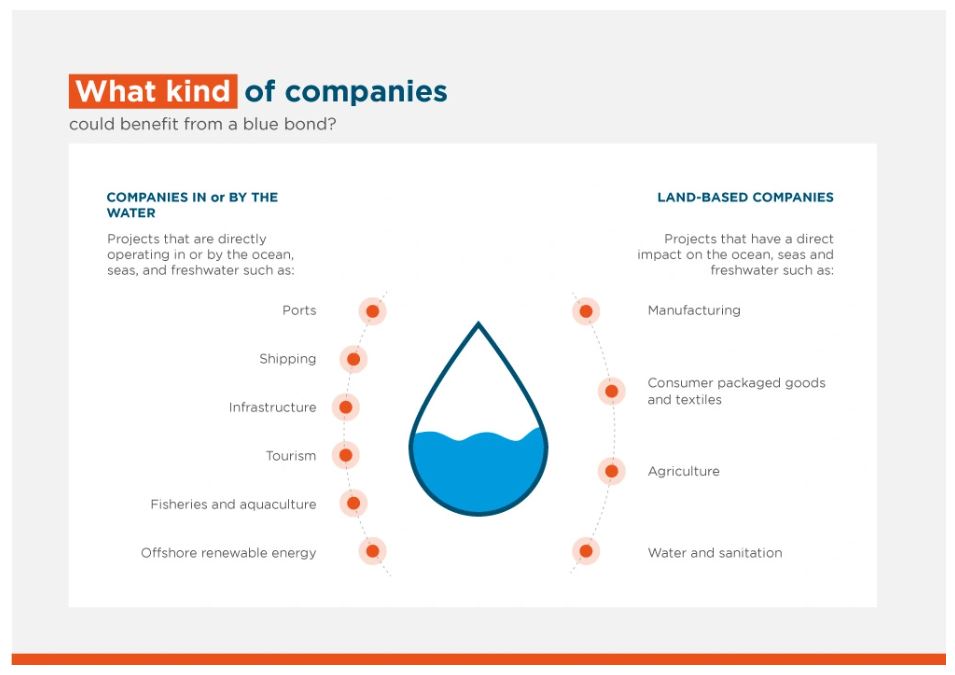 What kind of companies
could benefit from a blue bond?

COMPANIES IN or BY THE WATER

Projects that are directly operating in or by the ocean, seas, and freshwater such as:

Ports

Shipping

Infrastructure

Tourism

Fisheries and aquaculture

Offshore renewable energy

LAND-BASED COMPANIES

Projects that have a direct impact on the ocean, seas and freshwater such as:

Manufacturing

Consumer packaged goods and textiles

Agriculture

Water and sanitation